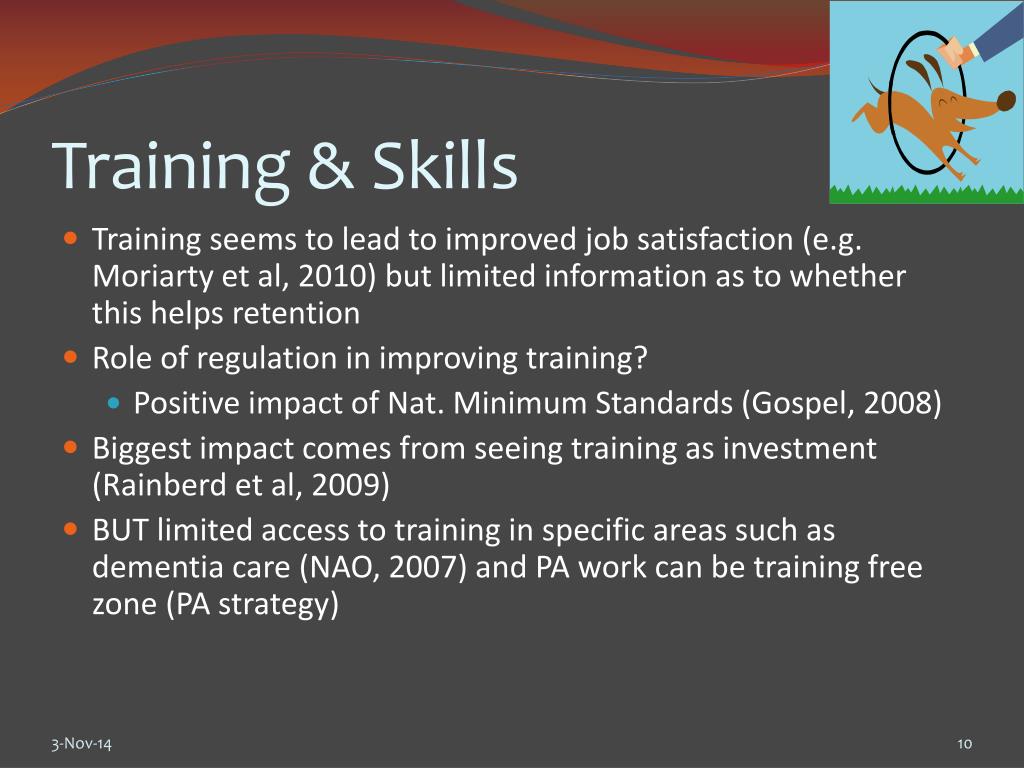 Training & Skills

Training seems to lead to improved job satisfaction (e.g. Moriarty et al, 2010) but limited information as to whether this helps retention

Role of regulation in improving training?

Positive impact of Nat. Minimum Standards (Gospel, 2008)

Biggest impact comes from seeing training as investment (Rainberd et al, 2009)

BUT limited access to training in specific areas such as dementia care (NAO, 2007) and PA work can be training free zone (PA strategy)

3-Nov-14

10